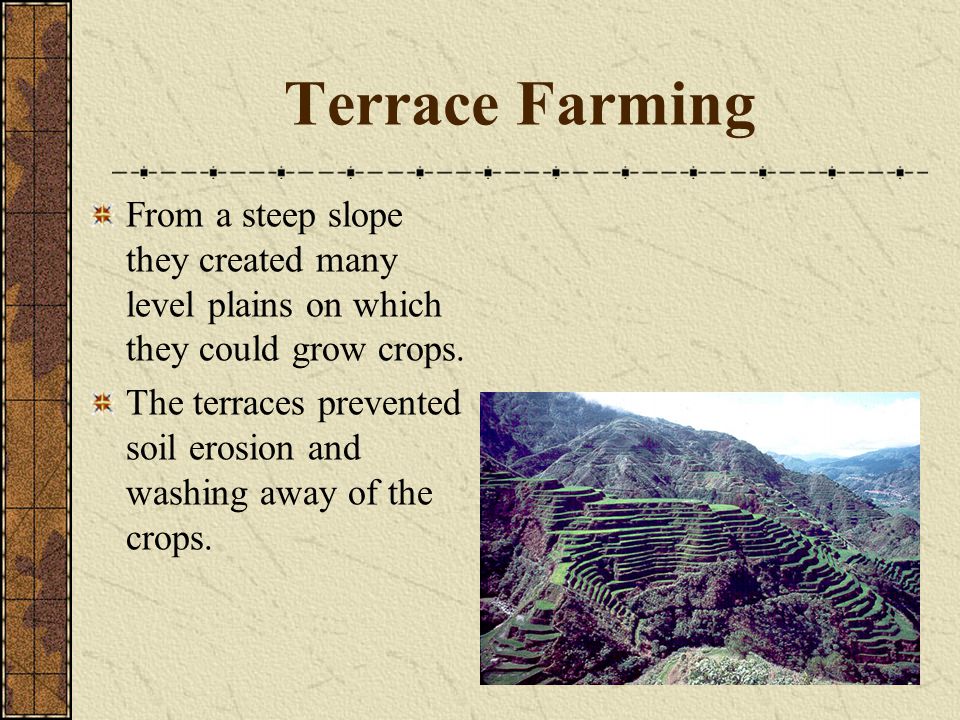 Terrace Farming

From a steep slope they created many level plains on which they could grow crops.

The terraces prevented soil erosion and washing away of the crops.